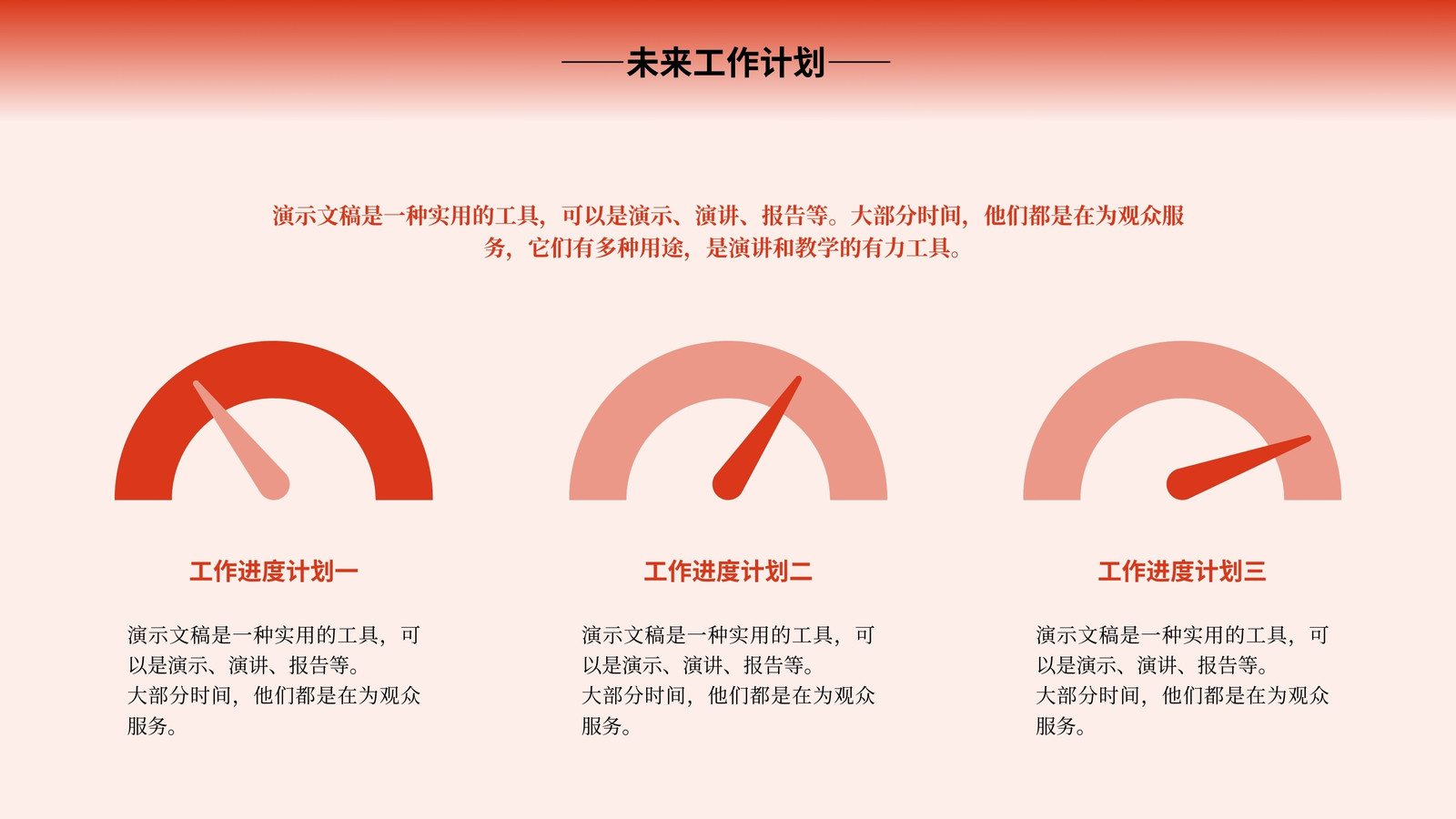 ——未来工作计划——

演示文稿是一种实用的工具，可以是演示、演讲、报告等。大部分时间，他们都是在为观众服务，它们有多种用途，是演讲和教学的有力工具。

工作进度计划一

演示文稿是一种实用的工具，可以是演示、演讲、报告等。
大部分时间，他们都是在为观众服务。

工作进度计划二

演示文稿是一种实用的工具，可以是演示、演讲、报告等。
大部分时间，他们都是在为观众服务。

工作进度计划三

演示文稿是一种实用的工具，可以是演示、演讲、报告等。
大部分时间，他们都是在为观众服务。